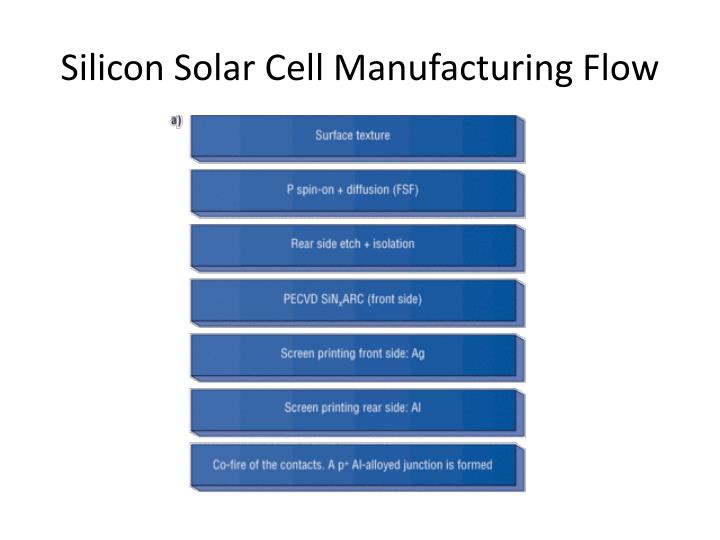 Silicon Solar Cell Manufacturing Flow

a)

Surface texture

P spin-on + diffusion (FSF)

Rear side etch + isolation

PECVD $SiN_x$ARC (front side)

Screen printing front side: Ag

Screen printing rear side: Al

Co-fire of the contacts. A $p^+$ Al-alloyed junction is formed